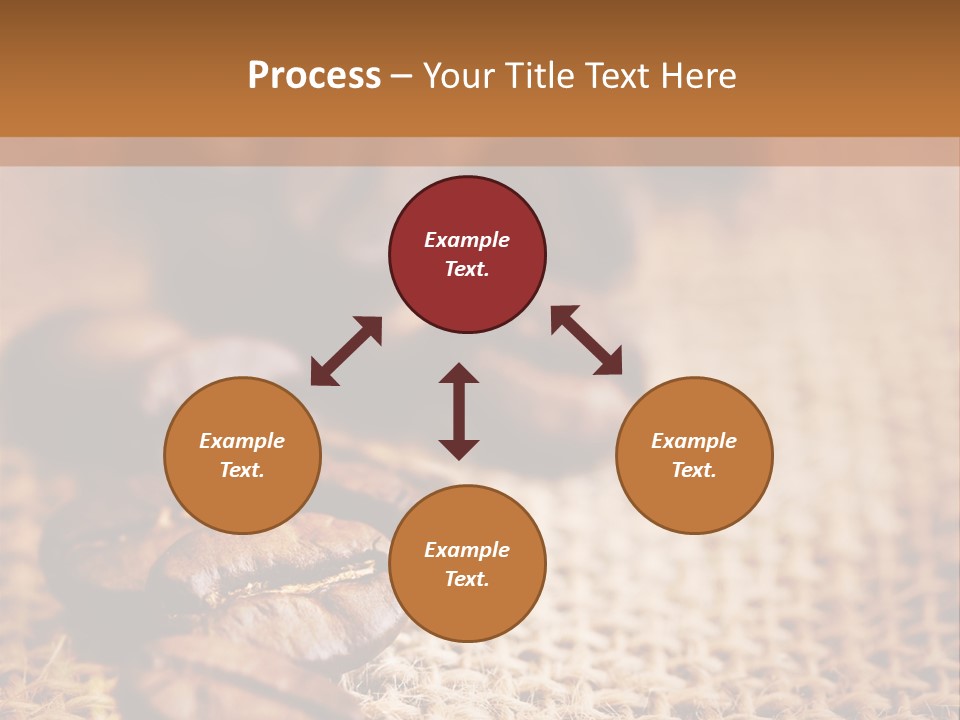 Process – Your Title Text Here

Example Text.

Example Text.

Example Text.

Example Text.